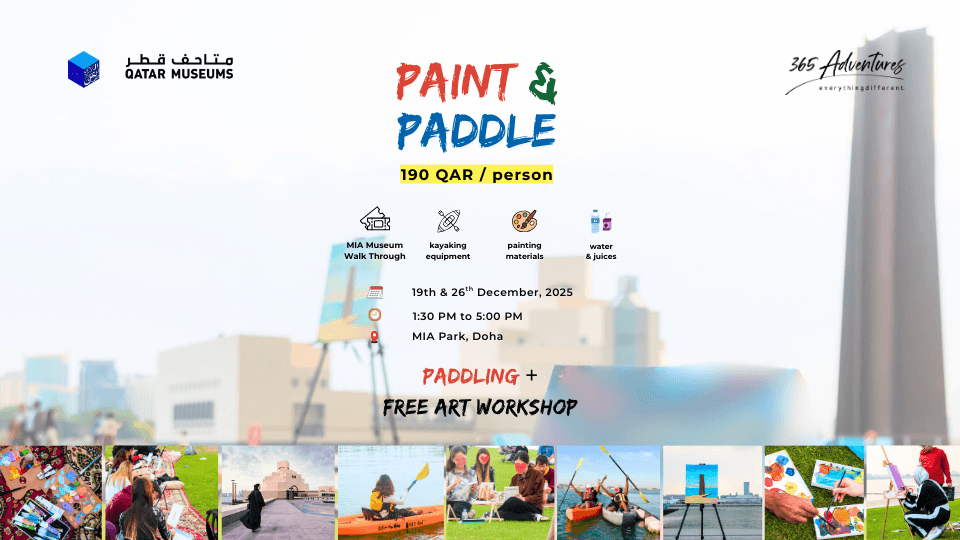 متاحف قطر
QATAR MUSEUMS

365 Adventures
everythingdifferent.

PAINT &
PADDLE

190 QAR / person

MIA Museum Walk Through

kayaking equipment

painting materials

water & juices

19th & 26$^{th}$ December, 2025

1:30 PM to 5:00 PM

MIA Park, Doha

PADDLING +
FREE ART WORKSHOP